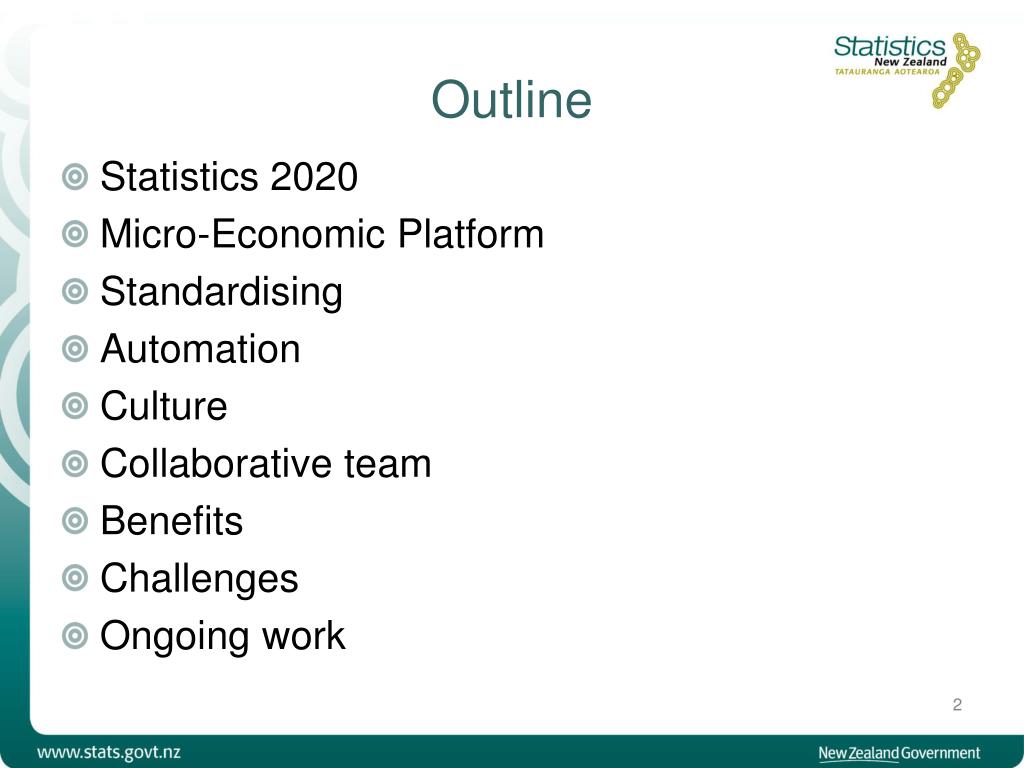 Statistics New Zealand
TATAURANGA AOTEAROA

Outline

Statistics 2020
Micro-Economic Platform
Standardising
Automation
Culture
Collaborative team
Benefits
Challenges
Ongoing work

2

www.stats.govt.nz

New Zealand Government